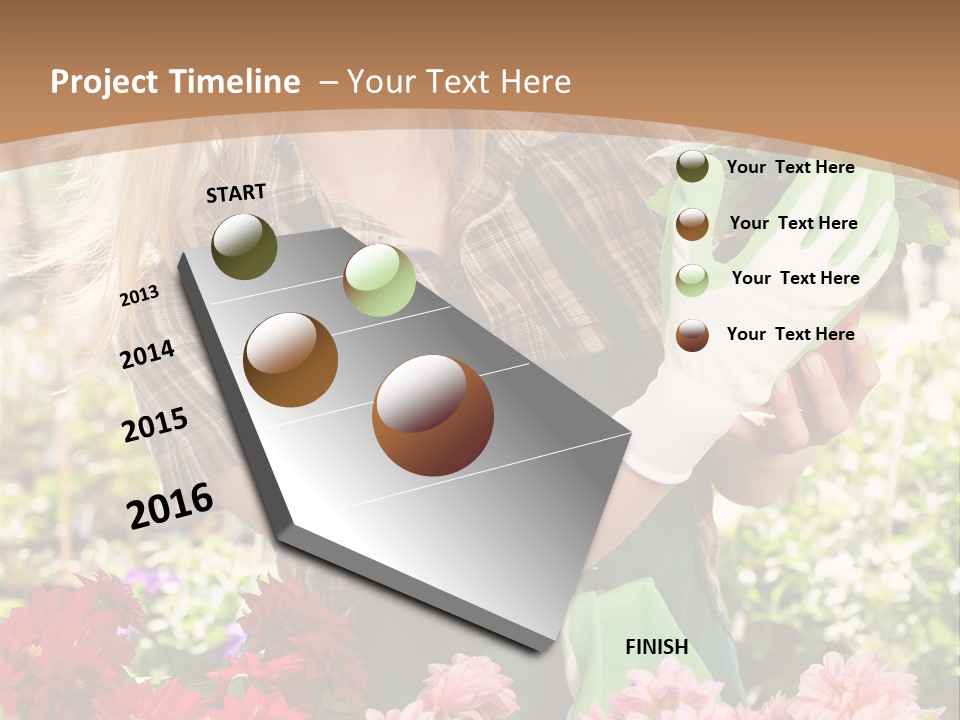 Project Timeline – Your Text Here

START

2013

2014

2015

2016

FINISH

Your Text Here

Your Text Here

Your Text Here

Your Text Here